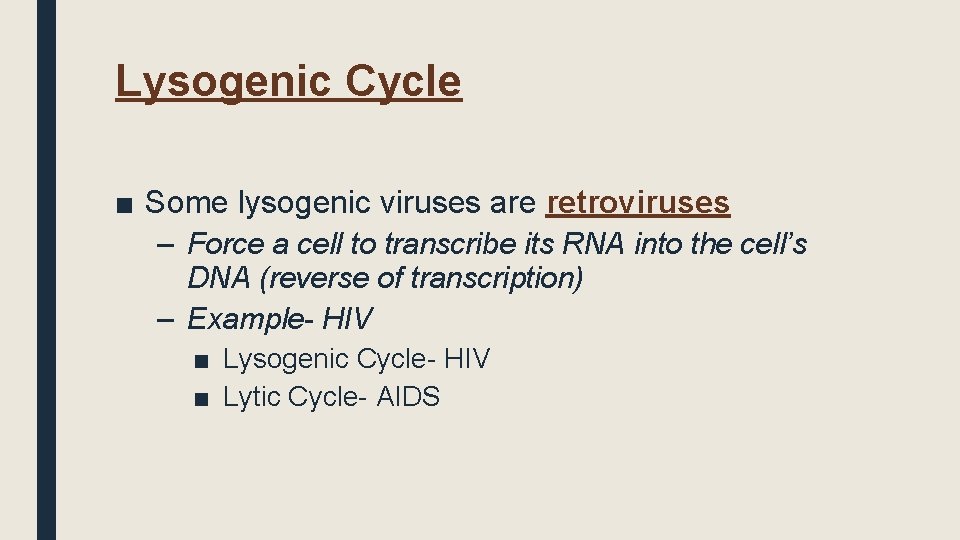 Lysogenic Cycle

■ Some lysogenic viruses are retroviruses
– Force a cell to transcribe its RNA into the cell's DNA (reverse of transcription)
– Example- HIV
■ Lysogenic Cycle- HIV
■ Lytic Cycle- AIDS